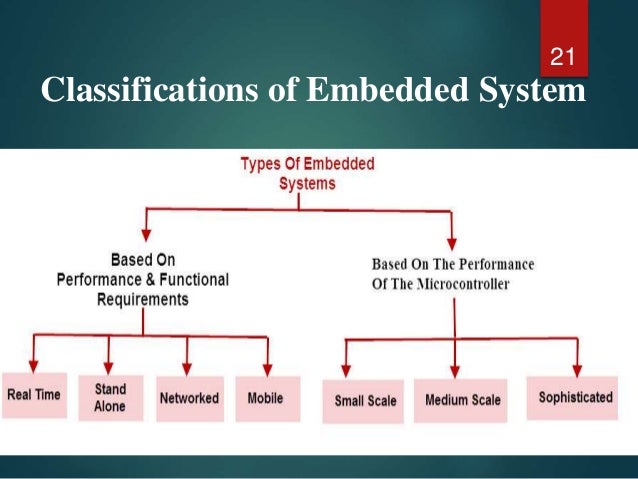 21

Classifications of Embedded System

Types Of Embedded Systems

Based On Performance & Functional Requirements

Based On The Performance Of The Microcontroller

Real Time

Stand Alone

Networked

Mobile

Small Scale

Medium Scale

Sophisticated